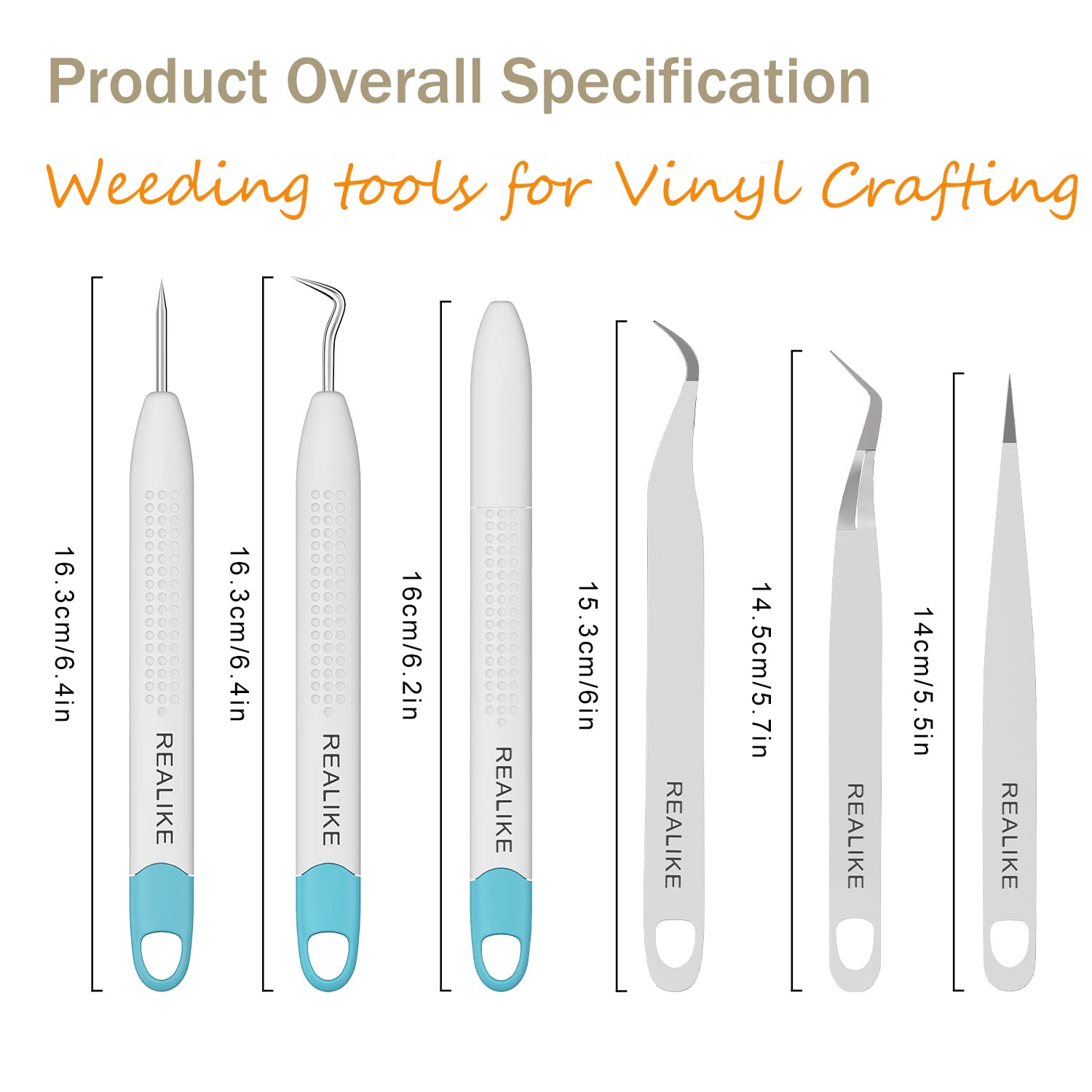 Product Overall Specification

Weeding tools for Vinyl Crafting

16.3cm/6.4in

REALIKE

16.3cm/6.4in

REALIKE

16cm/6.2in

REALIKE

15.3cm/6in

REALIKE

14.5cm/5.7in

REALIKE

14cm/5.5in

REALIKE